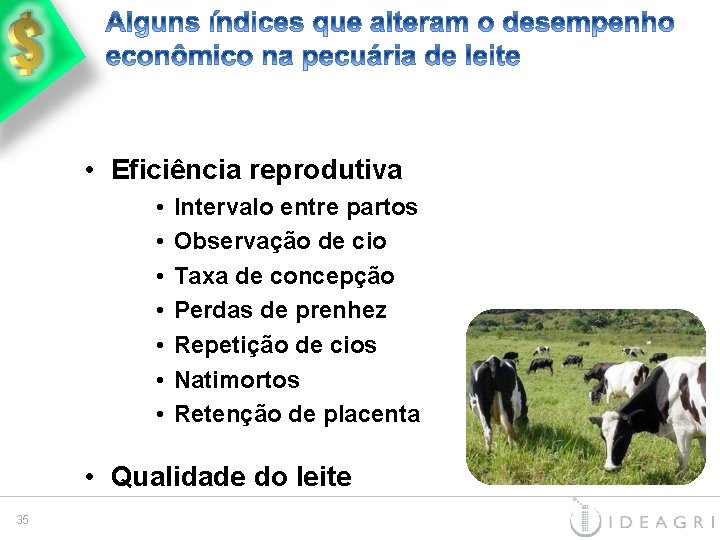 $

Alguns índices que alteram o desempenho econômico na pecuária de leite

• Eficiência reprodutiva
• Intervalo entre partos
• Observação de cio
• Taxa de concepção
• Perdas de prenhez
• Repetição de cios
• Natimortos
• Retenção de placenta

• Qualidade do leite

35

IDEAGRI